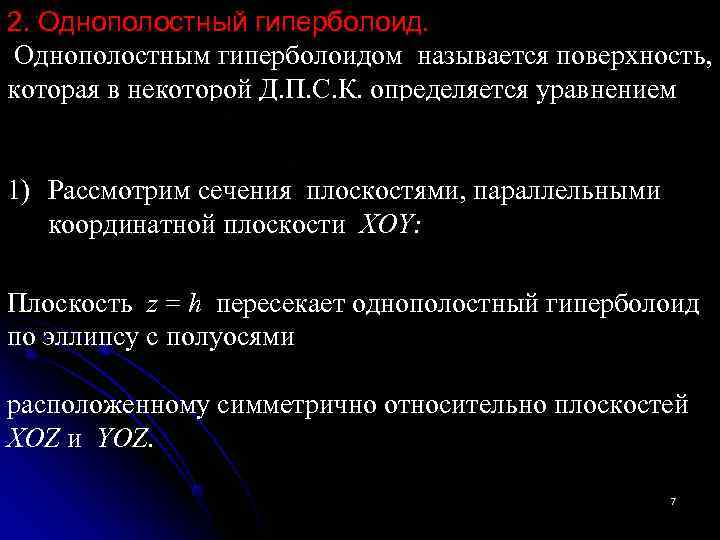 2. Однополостный гиперболоид.

Однополостным гиперболоидом называется поверхность, которая в некоторой Д.П.С.К. определяется уравнением

1) Рассмотрим сечения плоскостями, параллельными координатной плоскости $XOY$:

Плоскость $z = h$ пересекает однополостный гиперболоид по эллипсу с полуосями

расположенному симметрично относительно плоскостей $XOZ$ и $YOZ$.

7